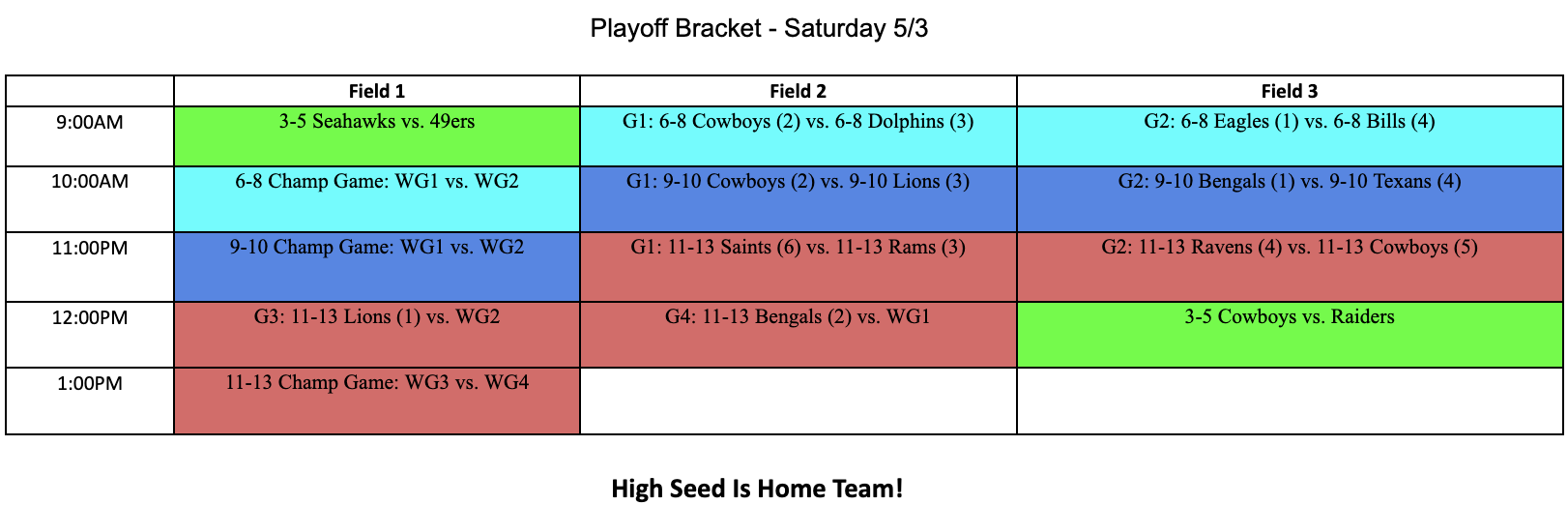 Playoff Bracket - Saturday 5/3

| | Field 1 | Field 2 | Field 3 |
|---|---|---|---|
| 9:00AM | 3-5 Seahawks vs. 49ers | G1: 6-8 Cowboys (2) vs. 6-8 Dolphins (3) | G2: 6-8 Eagles (1) vs. 6-8 Bills (4) |
| 10:00AM | 6-8 Champ Game: WG1 vs. WG2 | G1: 9-10 Cowboys (2) vs. 9-10 Lions (3) | G2: 9-10 Bengals (1) vs. 9-10 Texans (4) |
| 11:00PM | 9-10 Champ Game: WG1 vs. WG2 | G1: 11-13 Saints (6) vs. 11-13 Rams (3) | G2: 11-13 Ravens (4) vs. 11-13 Cowboys (5) |
| 12:00PM | G3: 11-13 Lions (1) vs. WG2 | G4: 11-13 Bengals (2) vs. WG1 | 3-5 Cowboys vs. Raiders |
| 1:00PM | 11-13 Champ Game: WG3 vs. WG4 | | |

High Seed Is Home Team!